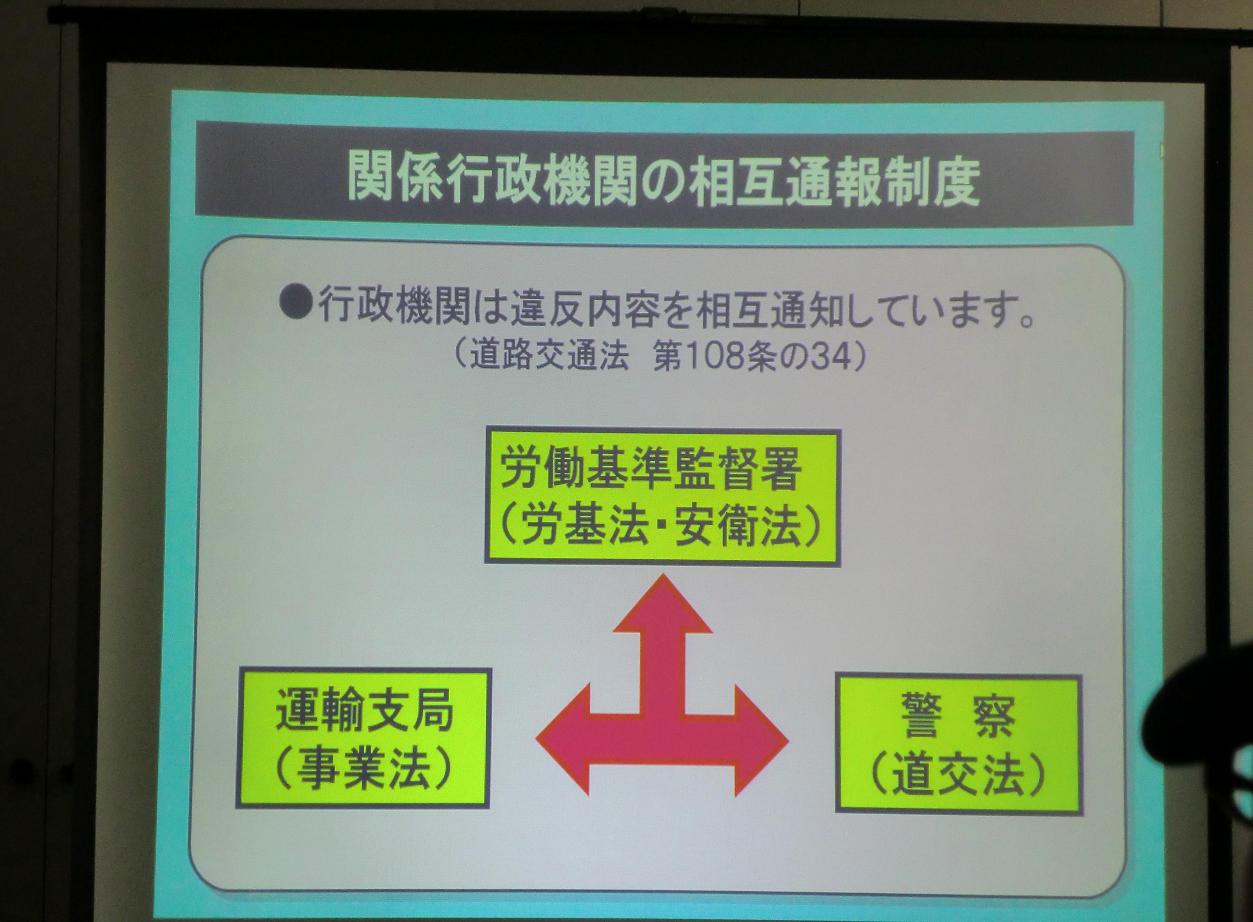 関係行政機関の相互通報制度

●行政機関は違反内容を相互通知しています。
（道路交通法　第108条の34）

労働基準監督署
（労基法･安衛法）

運輸支局
（事業法）

警　察
（道交法）